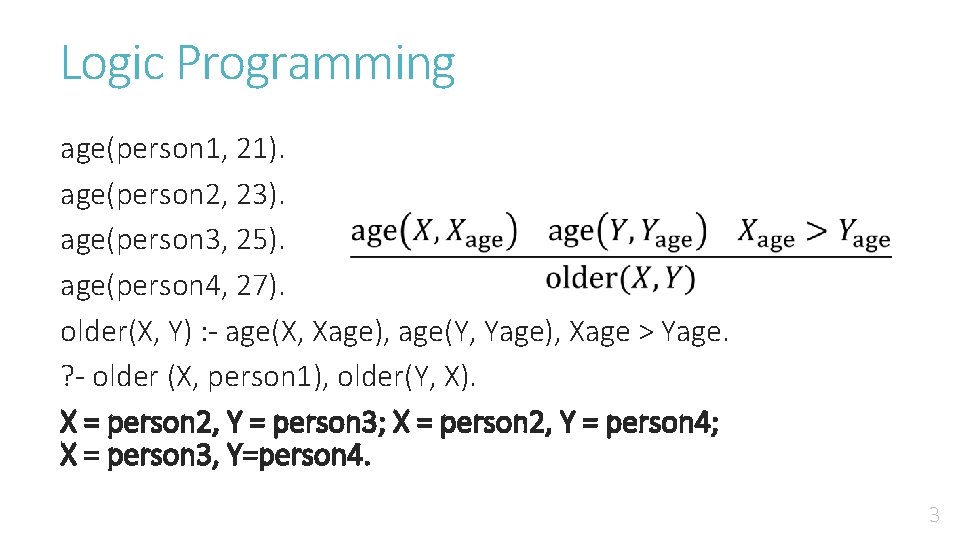 Logic Programming

age(person1, 21).
age(person2, 23).
age(person3, 25).
age(person4, 27).

$\frac{\text{age}(X, X_{\text{age}}) \quad \text{age}(Y, Y_{\text{age}}) \quad X_{\text{age}} > Y_{\text{age}}}{\text{older}(X, Y)}$

older(X, Y) :- age(X, Xage), age(Y, Yage), Xage > Yage.
?- older (X, person1), older(Y, X).
X = person2, Y = person3; X = person2, Y = person4;
X = person3, Y=person4.

3